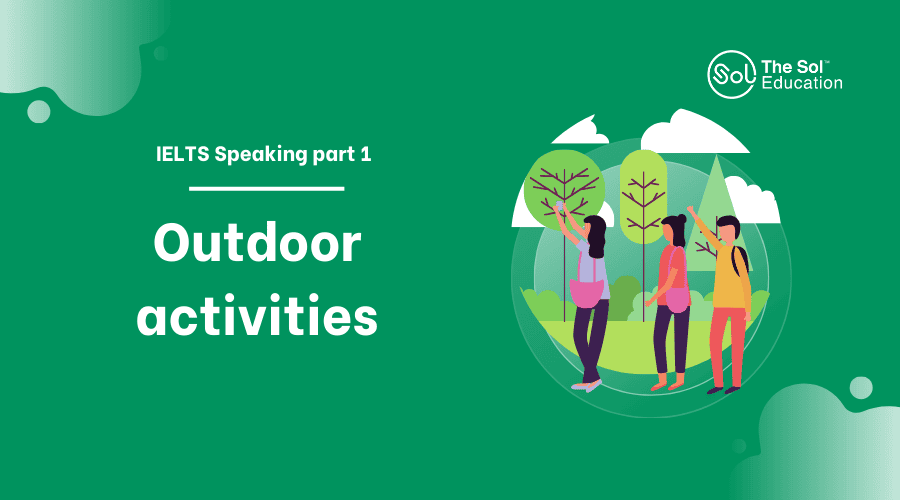 Sol The Sol™ Education

IELTS Speaking part 1

Outdoor activities